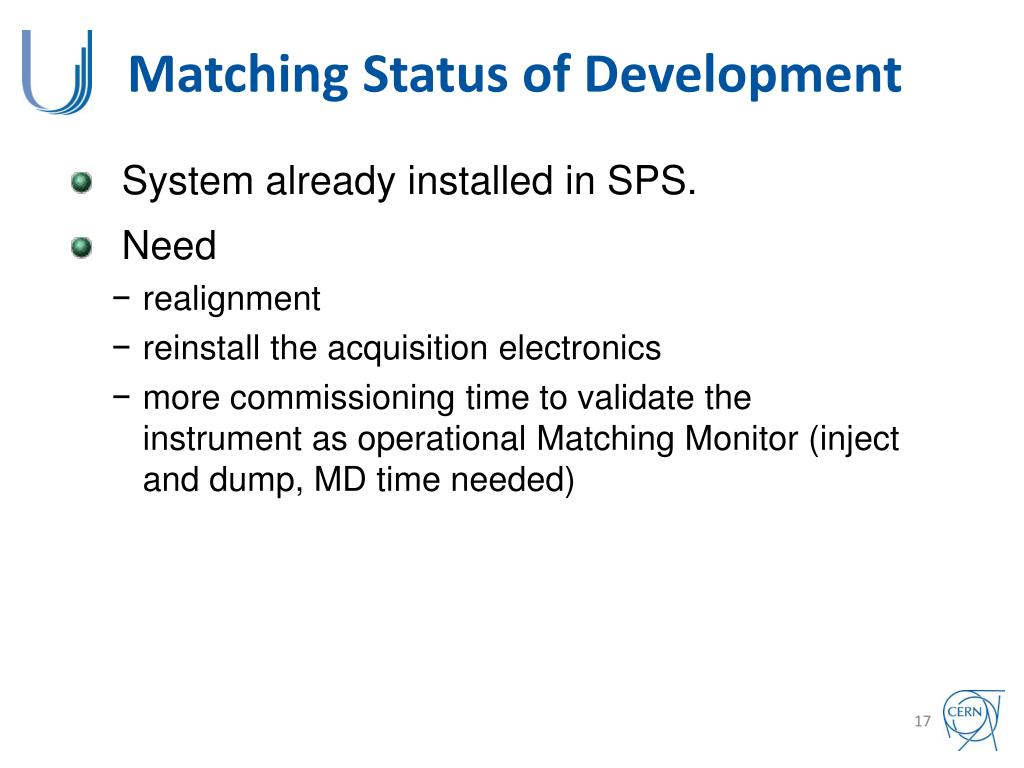 Matching Status of Development

System already installed in SPS.

Need

− realignment

− reinstall the acquisition electronics

− more commissioning time to validate the instrument as operational Matching Monitor (inject and dump, MD time needed)

17

CERN